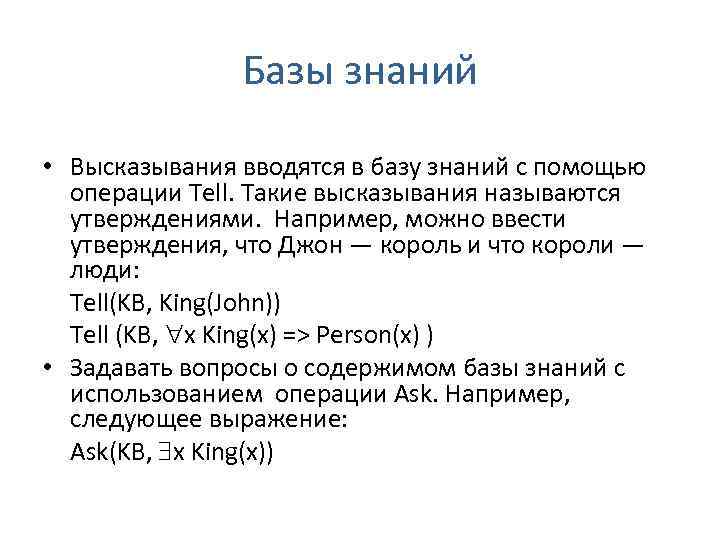 Базы знаний

• Высказывания вводятся в базу знаний с помощью операции Tell. Такие высказывания называются утверждениями. Например, можно ввести утверждения, что Джон — король и что короли — люди:

Tell(KB, King(John))

Tell (KB, $\forall$x King(x) => Person(x) )

• Задавать вопросы о содержимом базы знаний с использованием операции Ask. Например, следующее выражение:

Ask(KB, $\exists$x King(x))